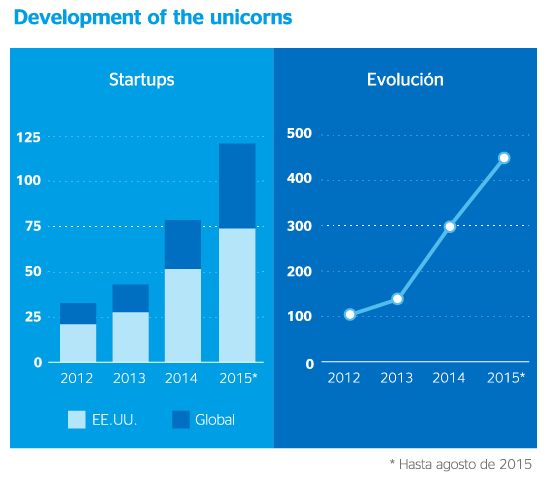 Development of the unicorns

Startups

125
100
75
50
25
0

2012 2013 2014 2015*

EE.UU. Global

Evolución

500
400
300
200
100
0

2012 2013 2014 2015*

* Hasta agosto de 2015